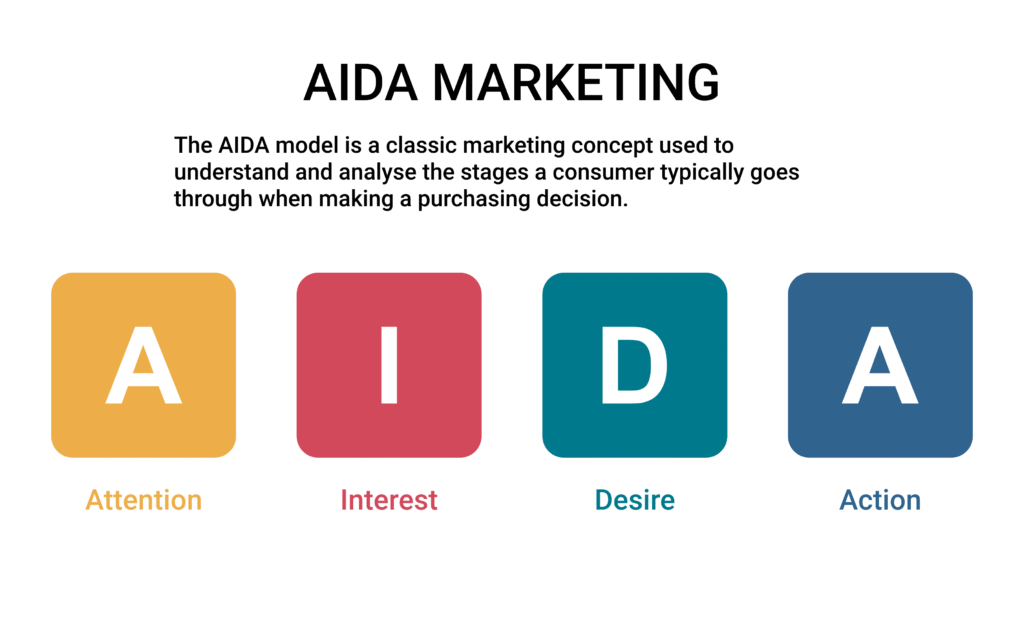 AIDA MARKETING

The AIDA model is a classic marketing concept used to understand and analyse the stages a consumer typically goes through when making a purchasing decision.

A
Attention

I
Interest

D
Desire

A
Action